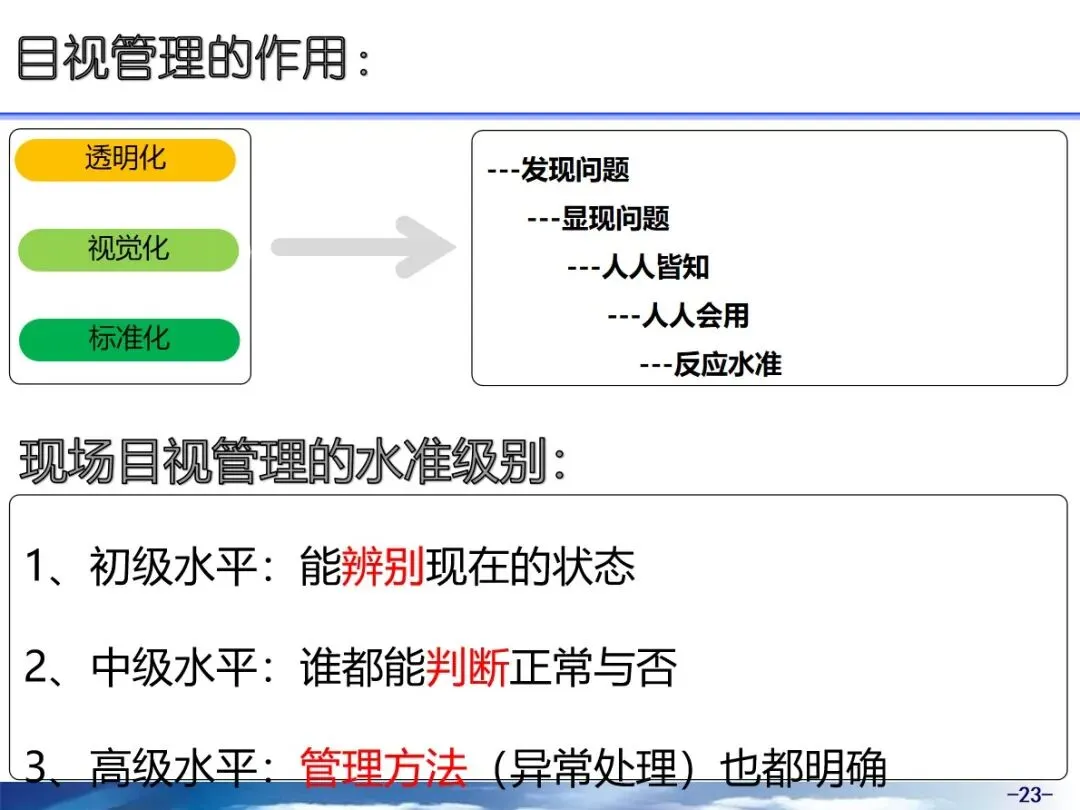 目视管理的作用：

透明化

视觉化

标准化

---发现问题
---显现问题
---人人皆知
---人人会用
---反应水准

现场目视管理的水准级别：

1、初级水平：能辨别现在的状态

2、中级水平：谁都能判断正常与否

3、高级水平：管理方法（异常处理）也都明确

-23-